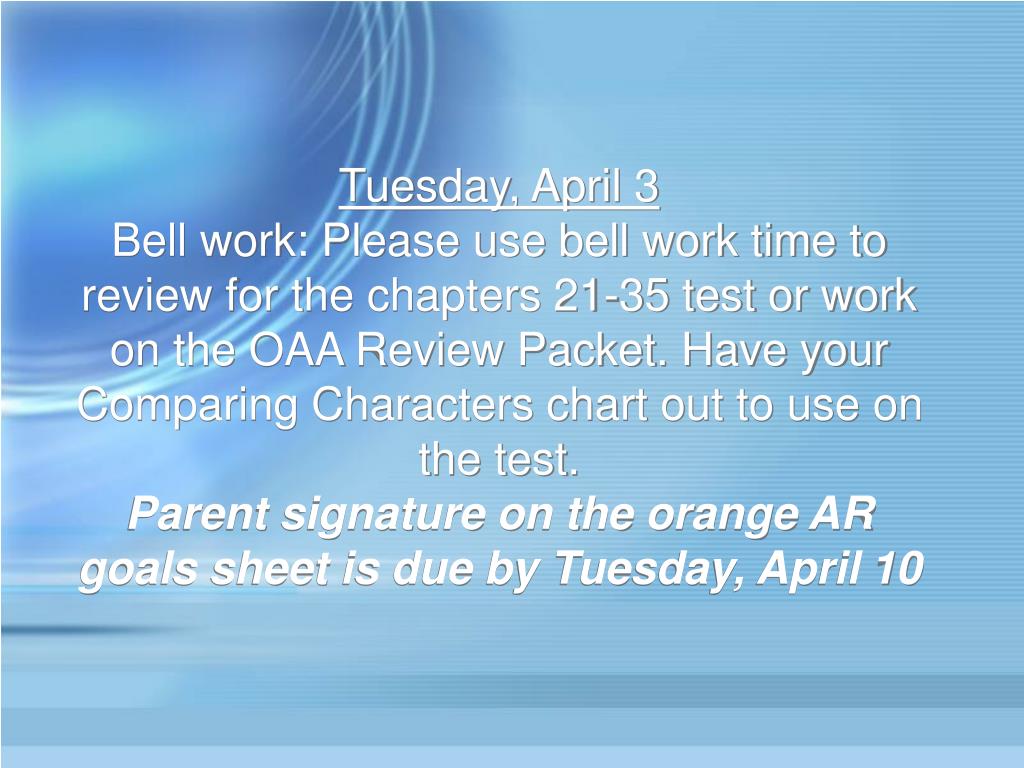 Tuesday, April 3
Bell work: Please use bell work time to review for the chapters 21-35 test or work on the OAA Review Packet. Have your Comparing Characters chart out to use on the test.
Parent signature on the orange AR goals sheet is due by Tuesday, April 10